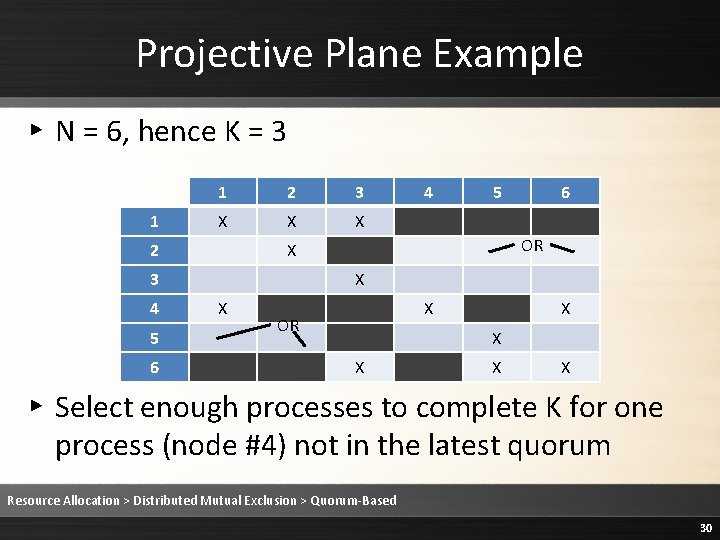 Projective Plane Example

▸ N = 6, hence K = 3

| | 1 | 2 | 3 | 4 | 5 | 6 |
|---|---|---|---|---|---|---|
| 1 | X | X | X | | | |
| 2 | | X | | | OR | |
| 3 | | | X | | | |
| 4 | X | | | X | | X |
| 5 | | OR | | | X | |
| 6 | | | X | | X | X |

▸ Select enough processes to complete K for one process (node #4) not in the latest quorum

Resource Allocation > Distributed Mutual Exclusion > Quorum-Based

30